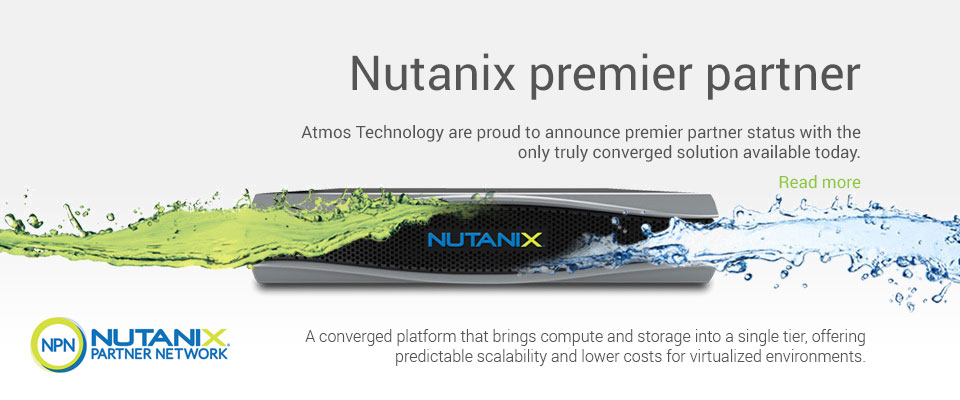 Nutanix premier partner

Atmos Technology are proud to announce premier partner status with the only truly converged solution available today.

Read more

NUTANIX

NPN NUTANIX PARTNER NETWORK

A converged platform that brings compute and storage into a single tier, offering predictable scalability and lower costs for virtualized environments.